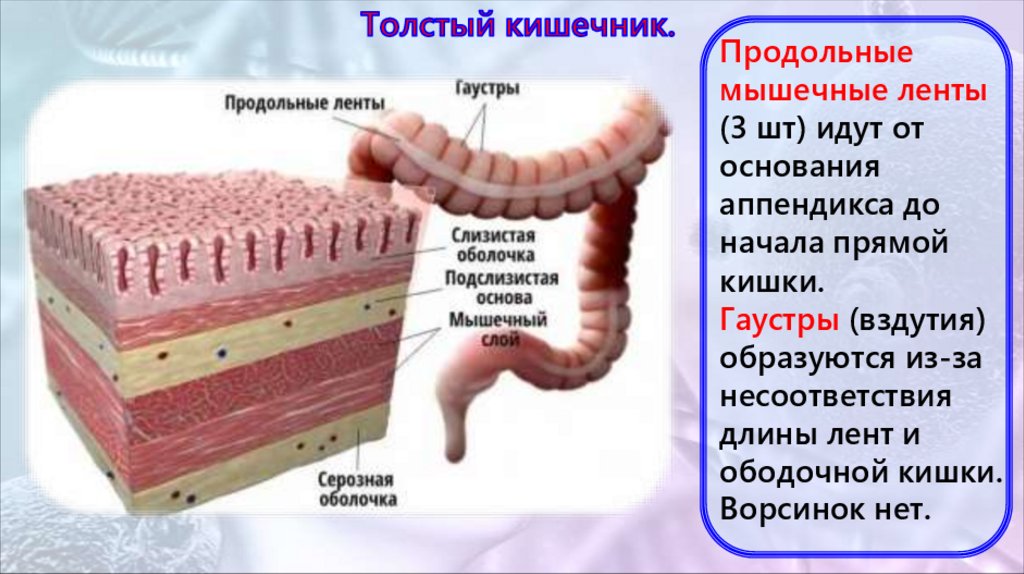 Толстый кишечник.

Продольные ленты

Гаустры

Слизистая оболочка

Подслизистая основа

Мышечный слой

Серозная оболочка

Продольные мышечные ленты (3 шт) идут от основания аппендикса до начала прямой кишки.
Гаустры (вздутия) образуются из-за несоответствия длины лент и ободочной кишки.
Ворсинок нет.